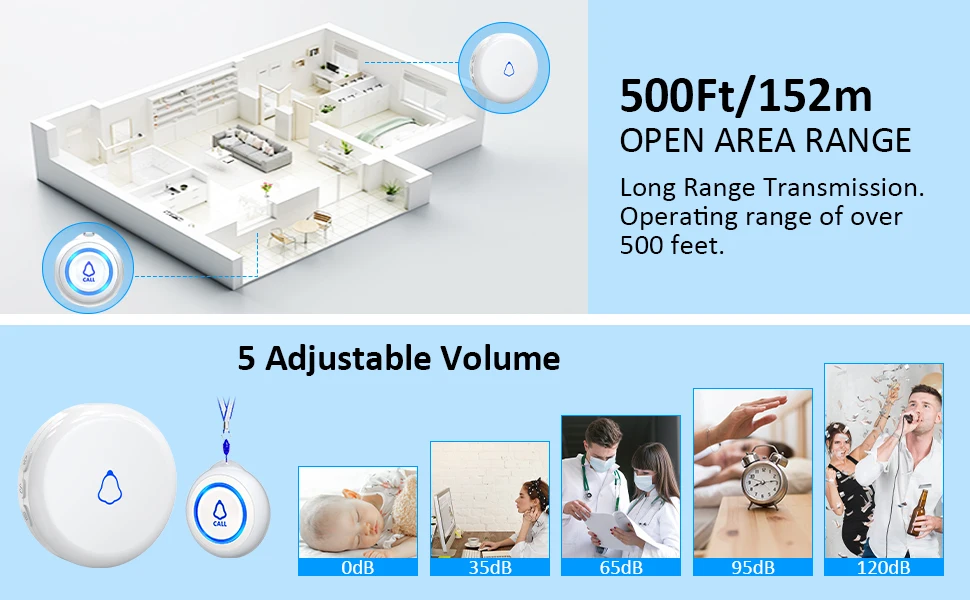 CALL

500Ft/152m
OPEN AREA RANGE

Long Range Transmission. Operating range of over 500 feet.

5 Adjustable Volume

CALL

0dB

35dB

65dB

95dB

120dB